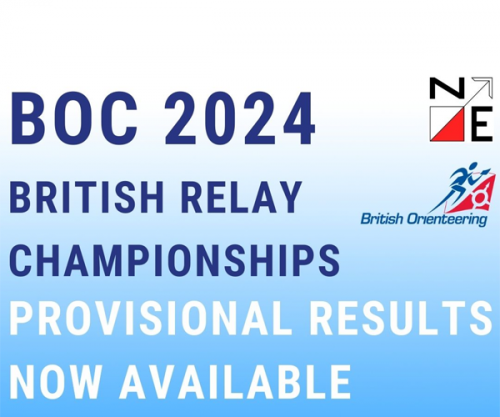 BOC 2024

BRITISH RELAY CHAMPIONSHIPS

PROVISIONAL RESULTS NOW AVAILABLE

N
E

British Orienteering